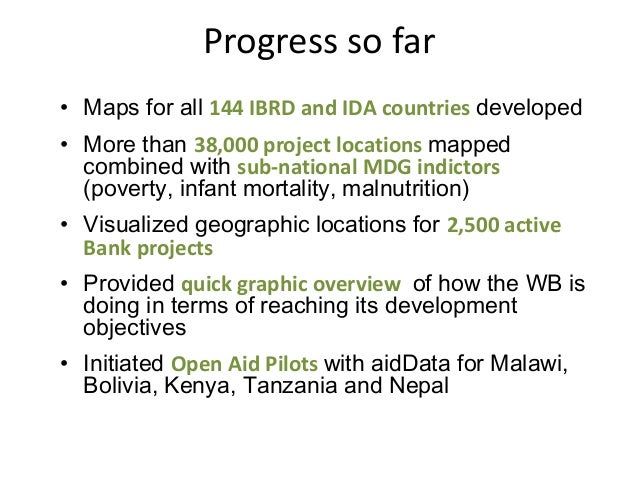 Progress so far

• Maps for all 144 IBRD and IDA countries developed

• More than 38,000 project locations mapped combined with sub-national MDG indictors (poverty, infant mortality, malnutrition)

• Visualized geographic locations for 2,500 active Bank projects

• Provided quick graphic overview of how the WB is doing in terms of reaching its development objectives

• Initiated Open Aid Pilots with aidData for Malawi, Bolivia, Kenya, Tanzania and Nepal